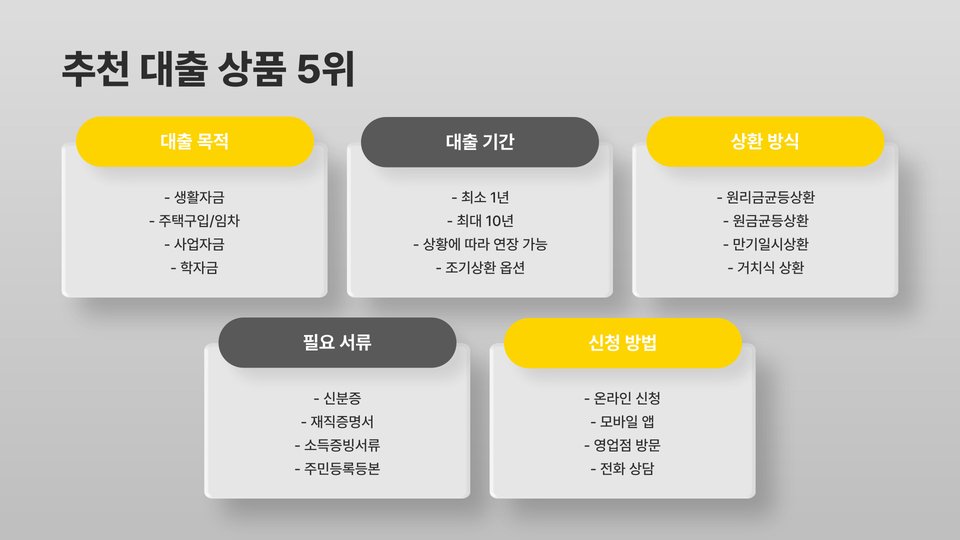 추천 대출 상품 5위

대출 목적

- 생활자금
- 주택구입/임차
- 사업자금
- 학자금

대출 기간

- 최소 1년
- 최대 10년
- 상황에 따라 연장 가능
- 조기상환 옵션

상환 방식

- 원리금균등상환
- 원금균등상환
- 만기일시상환
- 거치식 상환

필요 서류

- 신분증
- 재직증명서
- 소득증빙서류
- 주민등록등본

신청 방법

- 온라인 신청
- 모바일 앱
- 영업점 방문
- 전화 상담